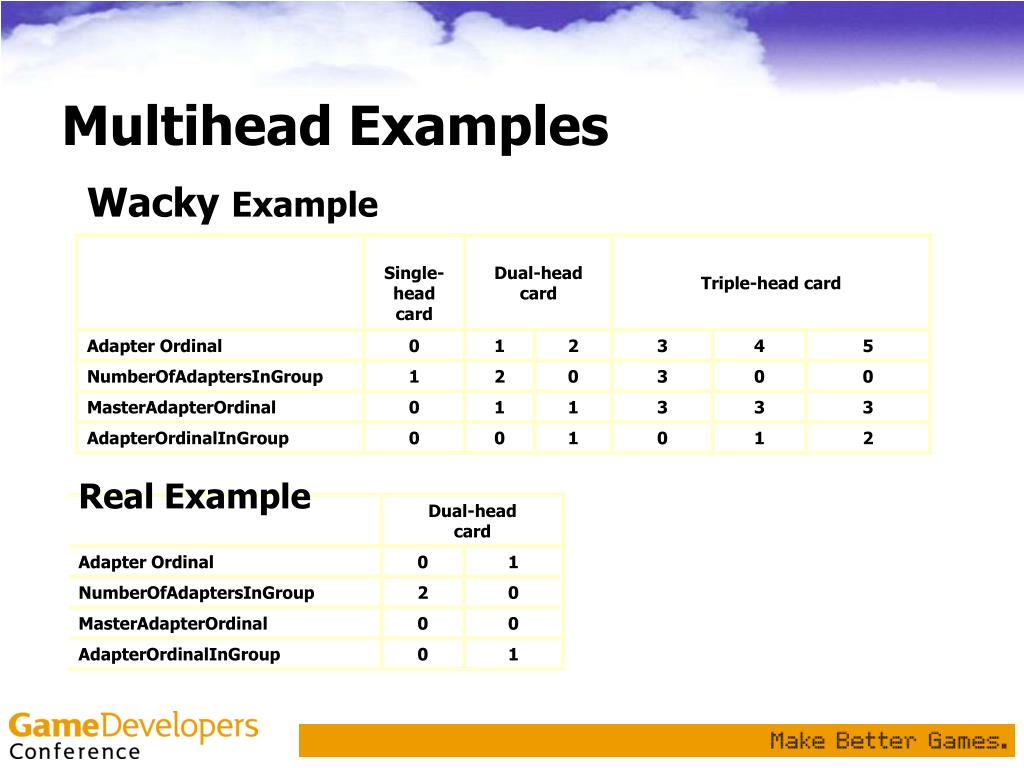 Multihead Examples

Wacky Example

| | Single-head card | Dual-head card | | Triple-head card | | |
|---|---|---|---|---|---|---|
| Adapter Ordinal | 0 | 1 | 2 | 3 | 4 | 5 |
| NumberOfAdaptersInGroup | 1 | 2 | 0 | 3 | 0 | 0 |
| MasterAdapterOrdinal | 0 | 1 | 1 | 3 | 3 | 3 |
| AdapterOrdinalInGroup | 0 | 0 | 1 | 0 | 1 | 2 |

Real Example

| | Dual-head card | |
|---|---|---|
| Adapter Ordinal | 0 | 1 |
| NumberOfAdaptersInGroup | 2 | 0 |
| MasterAdapterOrdinal | 0 | 0 |
| AdapterOrdinalInGroup | 0 | 1 |

GameDevelopers Conference

Make Better Games.